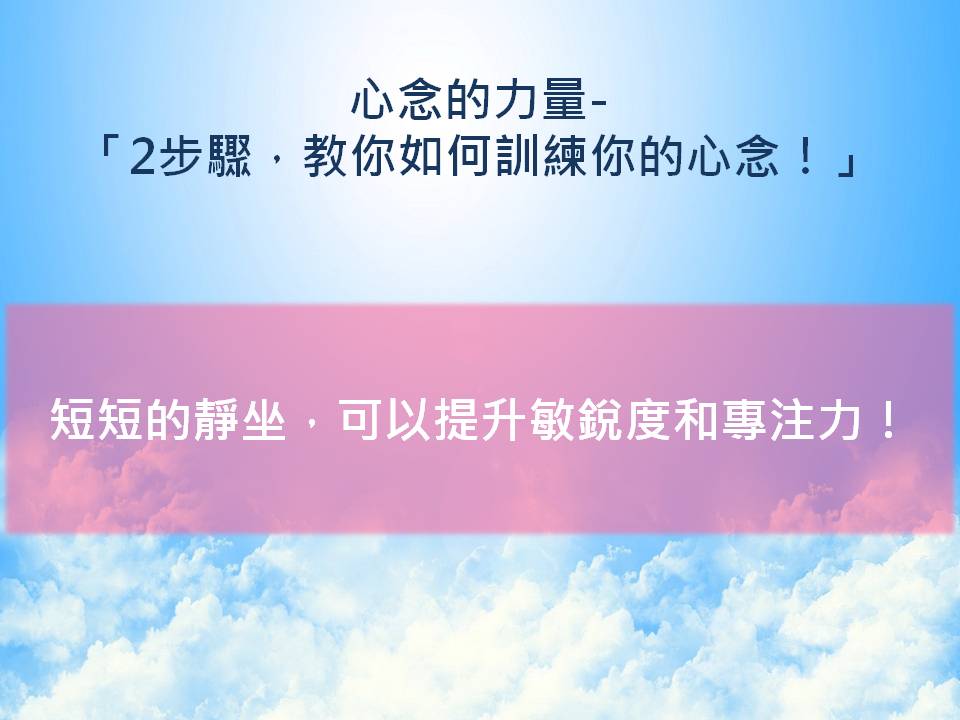 心念的力量-
「2步驟，教你如何訓練你的心念！」

短短的靜坐，可以提升敏銳度和專注力！